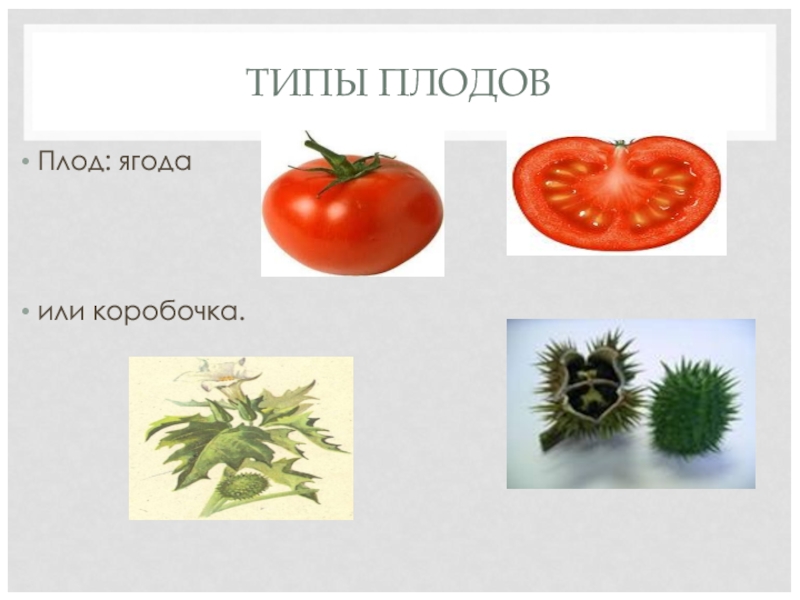 ТИПЫ ПЛОДОВ

• Плод: ягода

• или коробочка.